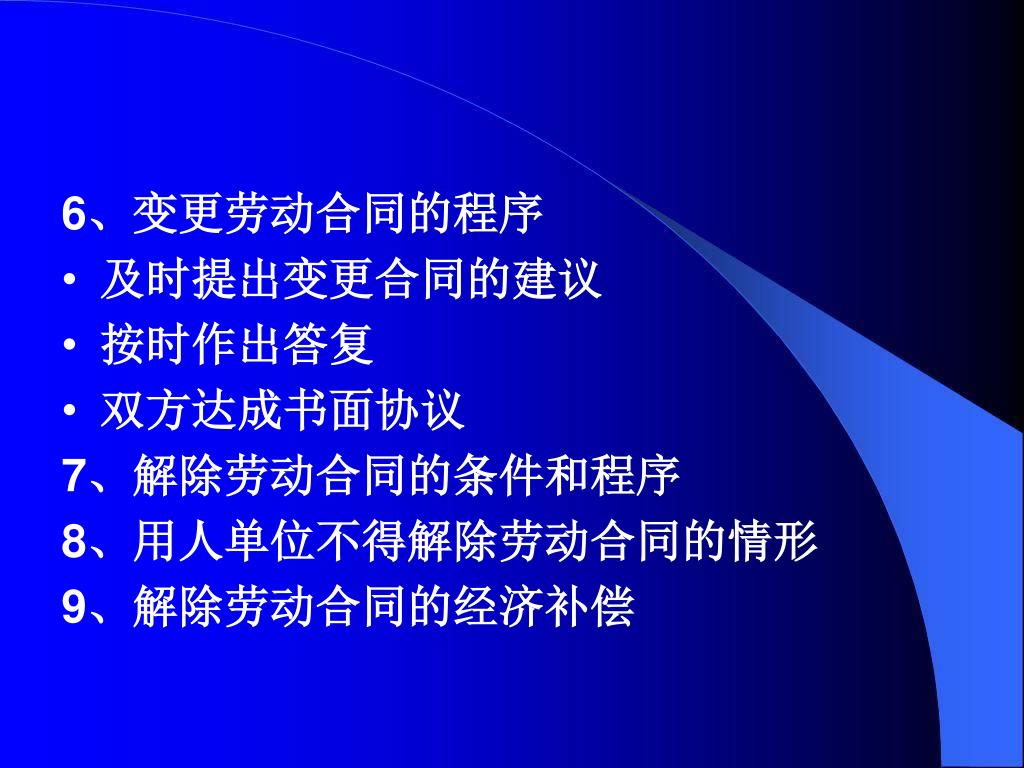 6、变更劳动合同的程序
• 及时提出变更合同的建议
• 按时作出答复
• 双方达成书面协议
7、解除劳动合同的条件和程序
8、用人单位不得解除劳动合同的情形
9、解除劳动合同的经济补偿